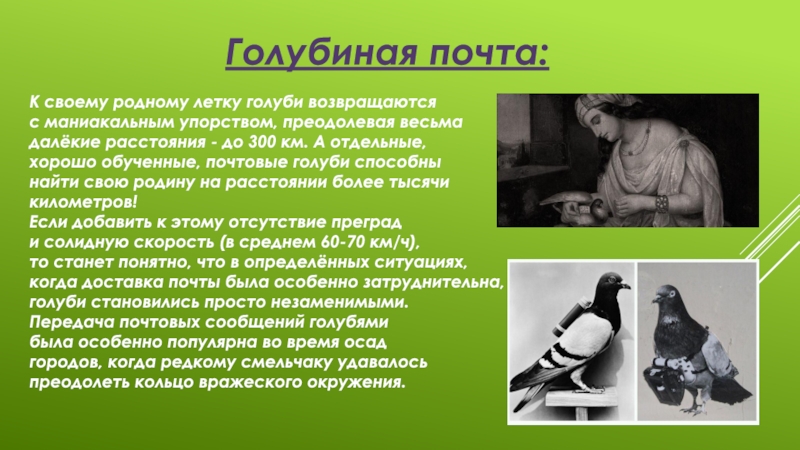 Голубиная почта:

К своему родному летку голуби возвращаются с маниакальным упорством, преодолевая весьма далёкие расстояния - до 300 км. А отдельные, хорошо обученные, почтовые голуби способны найти свою родину на расстоянии более тысячи километров!
Если добавить к этому отсутствие преград и солидную скорость (в среднем 60-70 км/ч), то станет понятно, что в определённых ситуациях, когда доставка почты была особенно затруднительна, голуби становились просто незаменимыми.
Передача почтовых сообщений голубями была особенно популярна во время осад городов, когда редкому смельчаку удавалось преодолеть кольцо вражеского окружения.